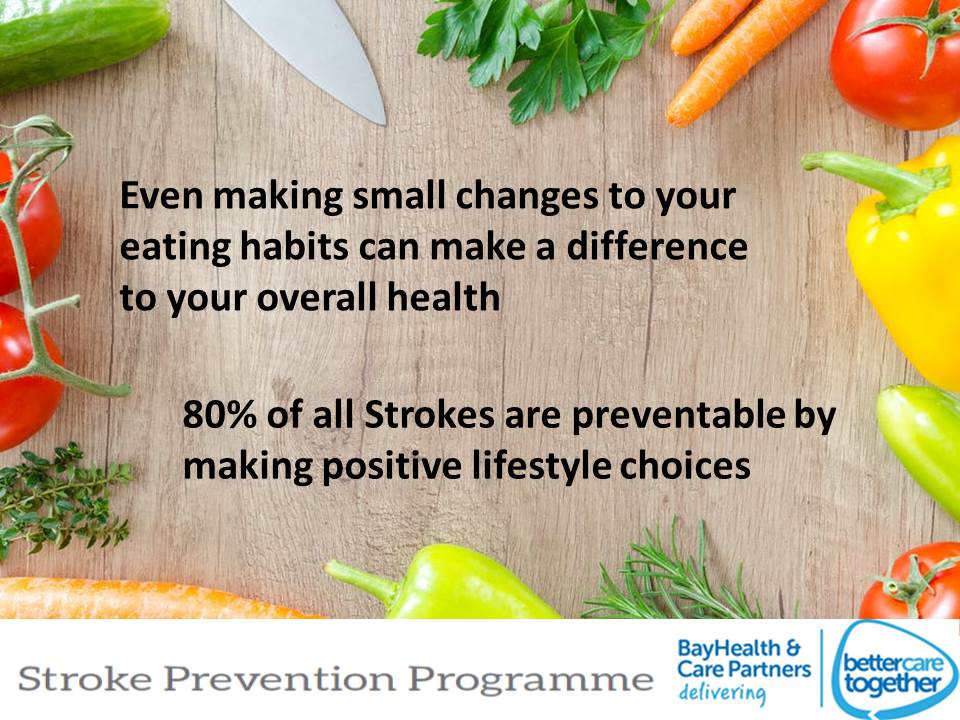 Even making small changes to your eating habits can make a difference to your overall health

80% of all Strokes are preventable by making positive lifestyle choices

Stroke Prevention Programme

BayHealth & Care Partners delivering

bettercare together